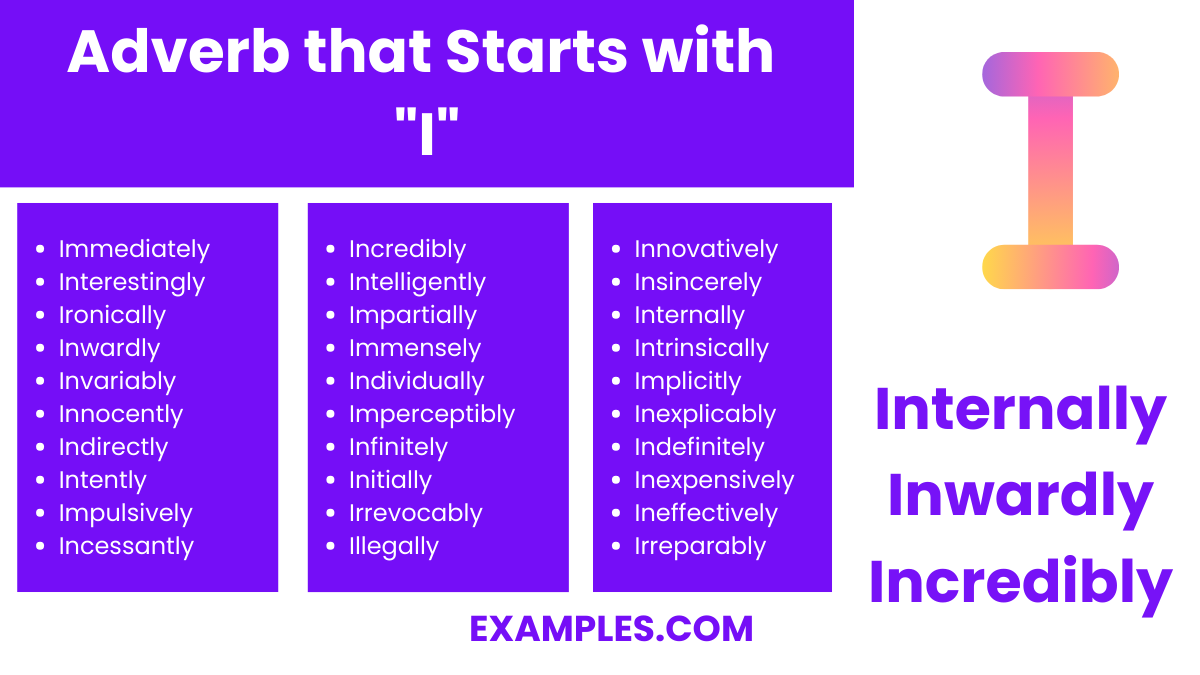 Adverb that Starts with "I"

- Immediately
- Interestingly
- Ironically
- Inwardly
- Invariably
- Innocently
- Indirectly
- Intently
- Impulsively
- Incessantly

- Incredibly
- Intelligently
- Impartially
- Immensely
- Individually
- Imperceptibly
- Infinitely
- Initially
- Irrevocably
- Illegally

- Innovatively
- Insincerely
- Internally
- Intrinsically
- Implicitly
- Inexplicably
- Indefinitely
- Inexpensively
- Ineffectively
- Irreparably

I

Internally
Inwardly
Incredibly

EXAMPLES.COM